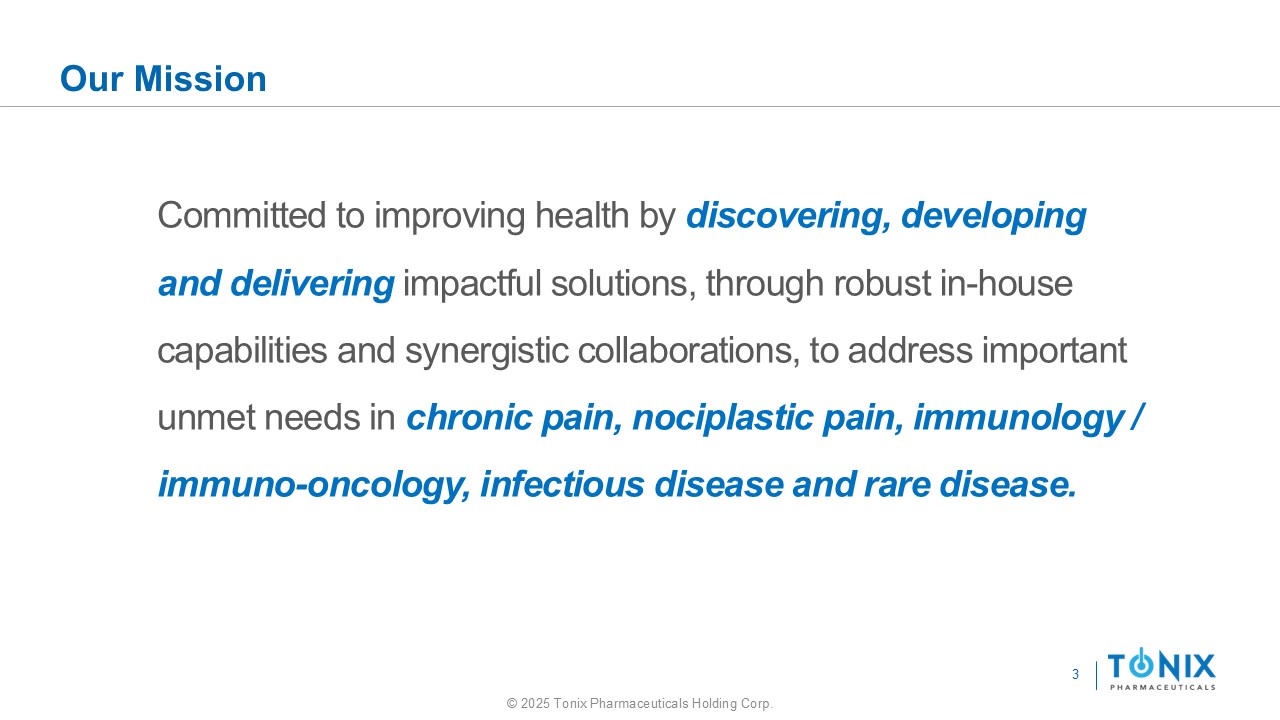 Our Mission

Committed to improving health by discovering, developing and delivering impactful solutions, through robust in-house capabilities and synergistic collaborations, to address important unmet needs in chronic pain, nociplastic pain, immunology / immuno-oncology, infectious disease and rare disease.

3

TONIX
PHARMACEUTICALS

© 2025 Tonix Pharmaceuticals Holding Corp.